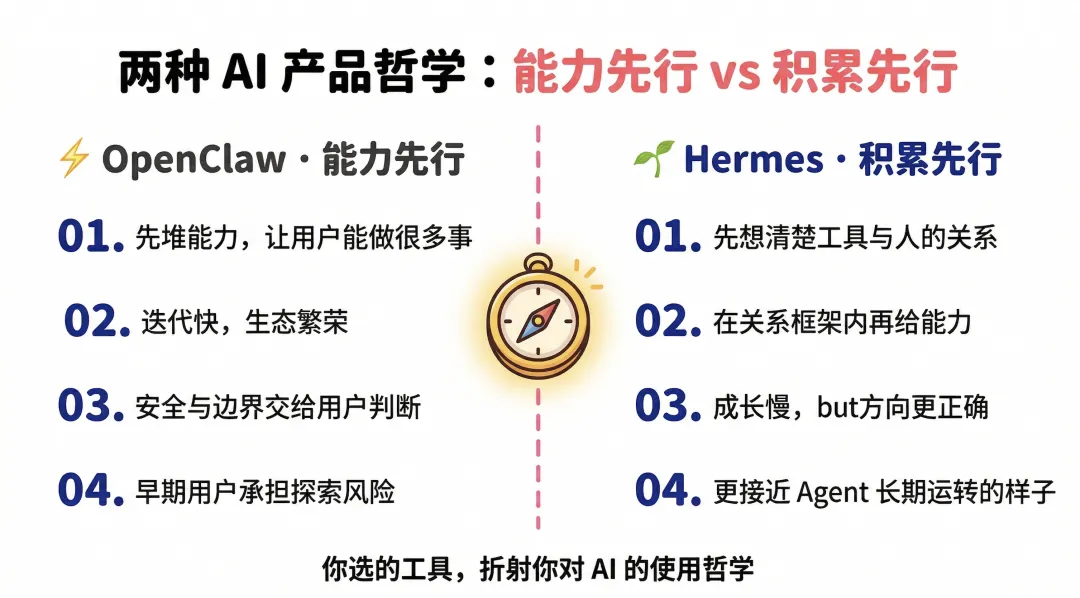 两种 AI 产品哲学：能力先行 vs 积累先行

⚡ OpenClaw · 能力先行

01. 先堆能力，让用户能做很多事

02. 迭代快，生态繁荣

03. 安全与边界交给用户判断

04. 早期用户承担探索风险

🌱 Hermes · 积累先行

01. 先想清楚工具与人的关系

02. 在关系框架内再给能力

03. 成长慢，but方向更正确

04. 更接近 Agent 长期运转的样子

你选的工具，折射你对 AI 的使用哲学